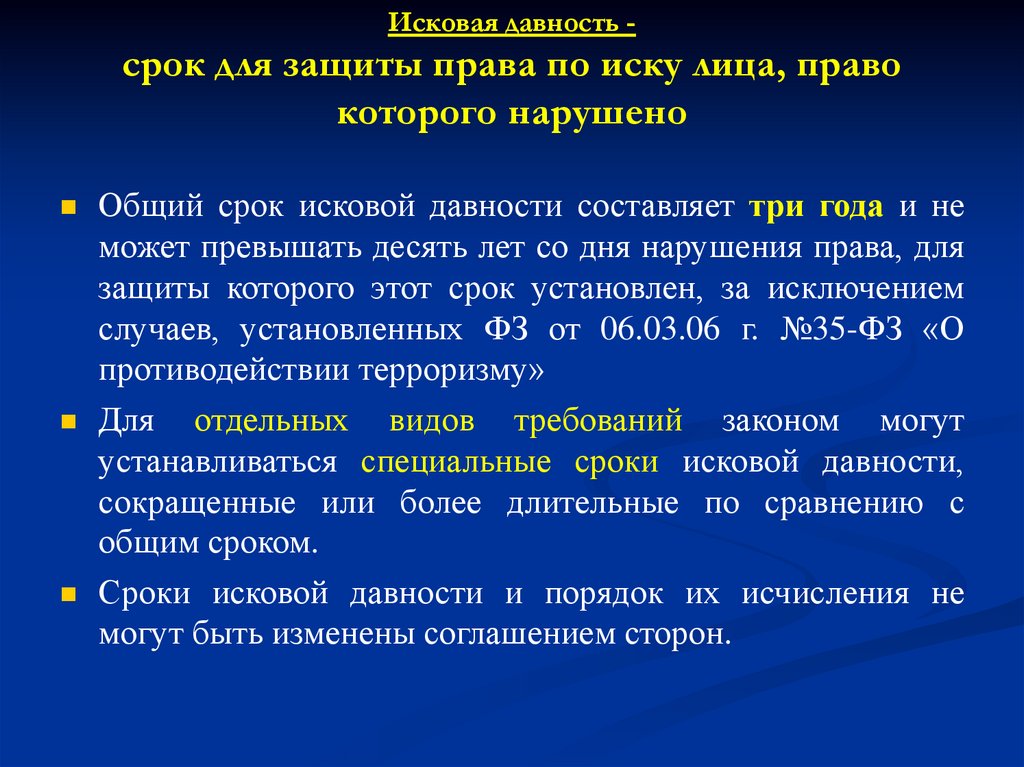 Исковая давность -

срок для защиты права по иску лица, право которого нарушено

Общий срок исковой давности составляет три года и не может превышать десять лет со дня нарушения права, для защиты которого этот срок установлен, за исключением случаев, установленных ФЗ от 06.03.06 г. №35-ФЗ «О противодействии терроризму»

Для отдельных видов требований законом могут устанавливаться специальные сроки исковой давности, сокращенные или более длительные по сравнению с общим сроком.

Сроки исковой давности и порядок их исчисления не могут быть изменены соглашением сторон.